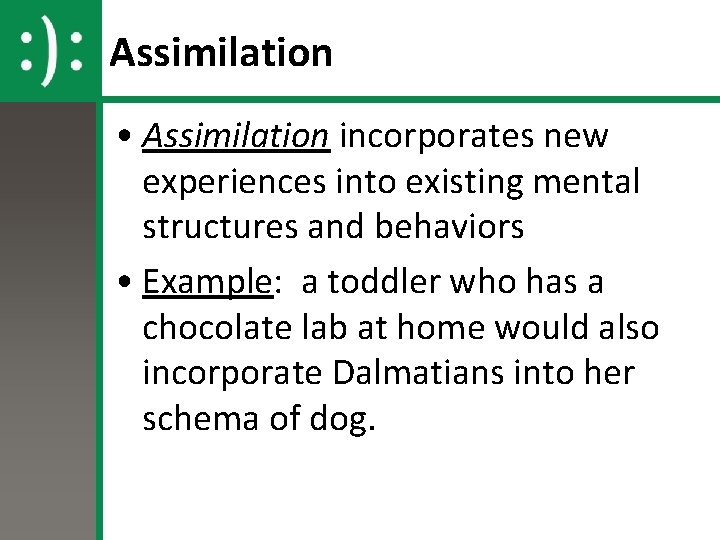 :):

Assimilation

• Assimilation incorporates new experiences into existing mental structures and behaviors

• Example: a toddler who has a chocolate lab at home would also incorporate Dalmatians into her schema of dog.